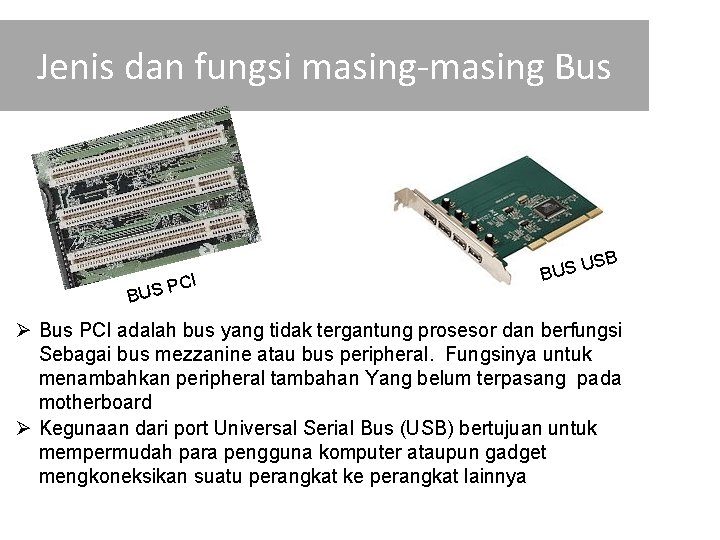 Jenis dan fungsi masing-masing Bus

BUS PCI

BUS USB

➢ Bus PCI adalah bus yang tidak tergantung prosesor dan berfungsi Sebagai bus mezzanine atau bus peripheral. Fungsinya untuk menambahkan peripheral tambahan Yang belum terpasang pada motherboard

➢ Kegunaan dari port Universal Serial Bus (USB) bertujuan untuk mempermudah para pengguna komputer ataupun gadget mengkoneksikan suatu perangkat ke perangkat lainnya